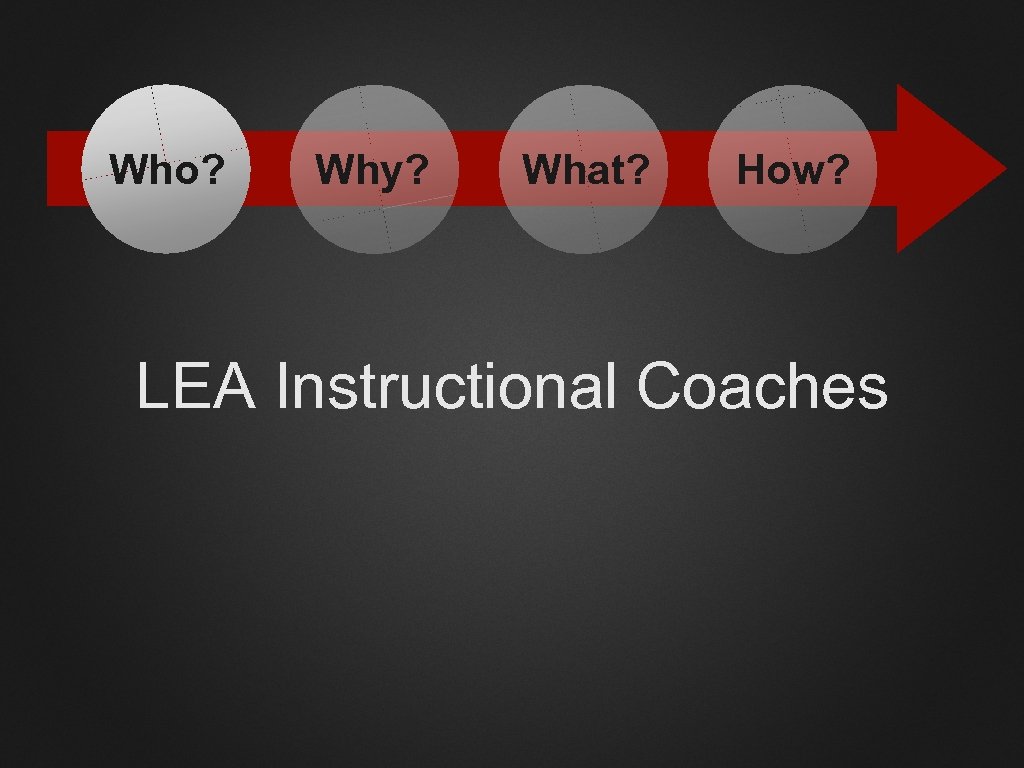 Who? Why? What? How?

LEA Instructional Coaches